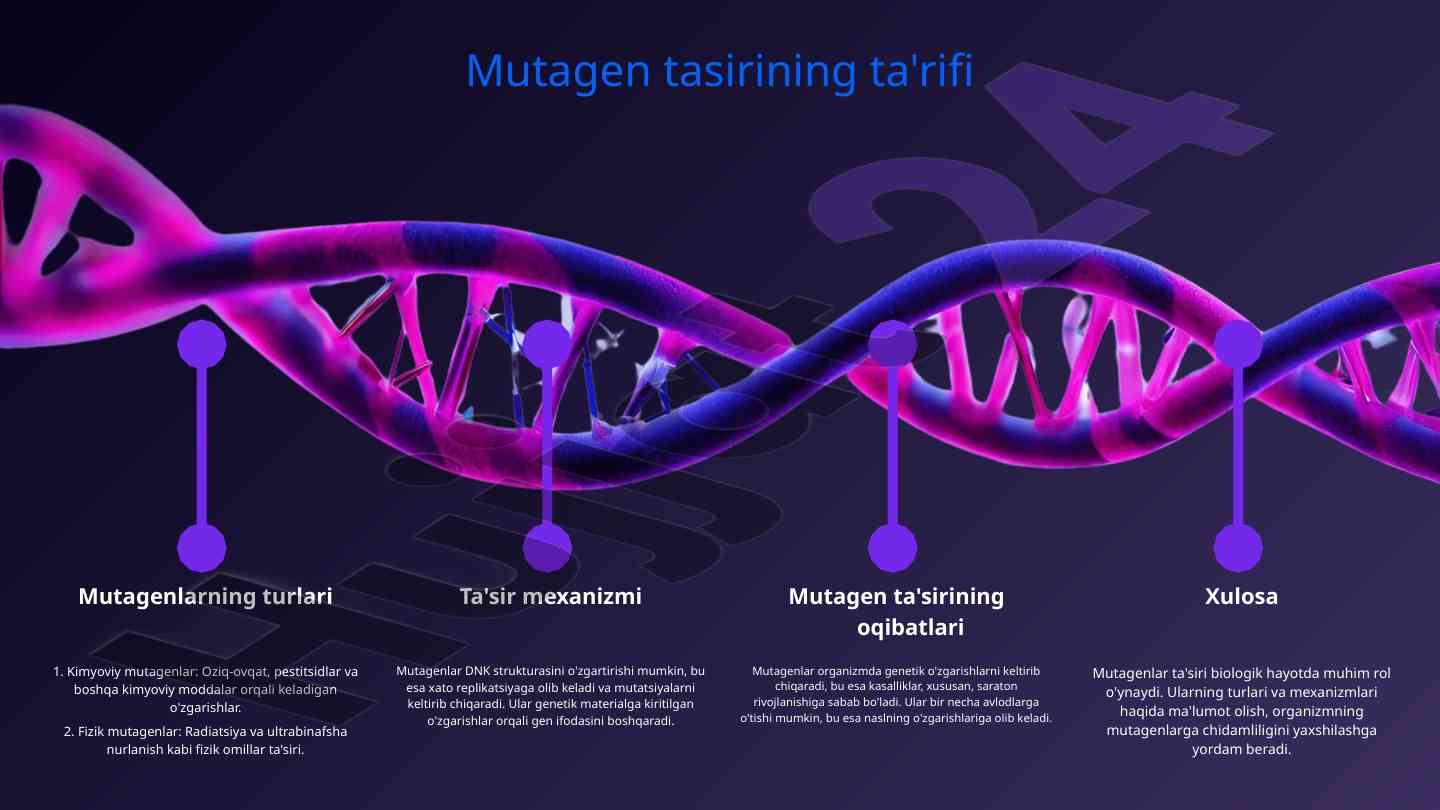 Mutagen tasirining ta'rifi

Mutagenlarning turlari

1. Kimyoviy mutagenlar: Oziq-ovqat, pestitsidlar va boshqa kimyoviy moddalar orqali keladigan o'zgarishlar.

2. Fizik mutagenlar: Radiatsiya va ultrabinafsha nurlanish kabi fizik omillar ta'siri.

Ta'sir mexanizmi

Mutagenlar DNK strukturasini o'zgartirishi mumkin, bu esa xato replikatsiyaga olib keladi va mutatsiyalarni keltirib chiqaradi. Ular genetik materialga kiritilgan o'zgarishlar orqali gen ifodasini boshqaradi.

Mutagen ta'sirining oqibatlari

Mutagenlar organizmda genetik o'zgarishlarni keltirib chiqaradi, bu esa kasalliklar, xususan, saraton rivojlanishiga sabab bo'ladi. Ular bir necha avlodlarga o'tishi mumkin, bu esa naslning o'zgarishlariga olib keladi.

Xulosa

Mutagenlar ta'siri biologik hayotda muhim rol o'ynaydi. Ularning turlari va mexanizmlari haqida ma'lumot olish, organizmning mutagenlarga chidamliligini yaxshilashga yordam beradi.